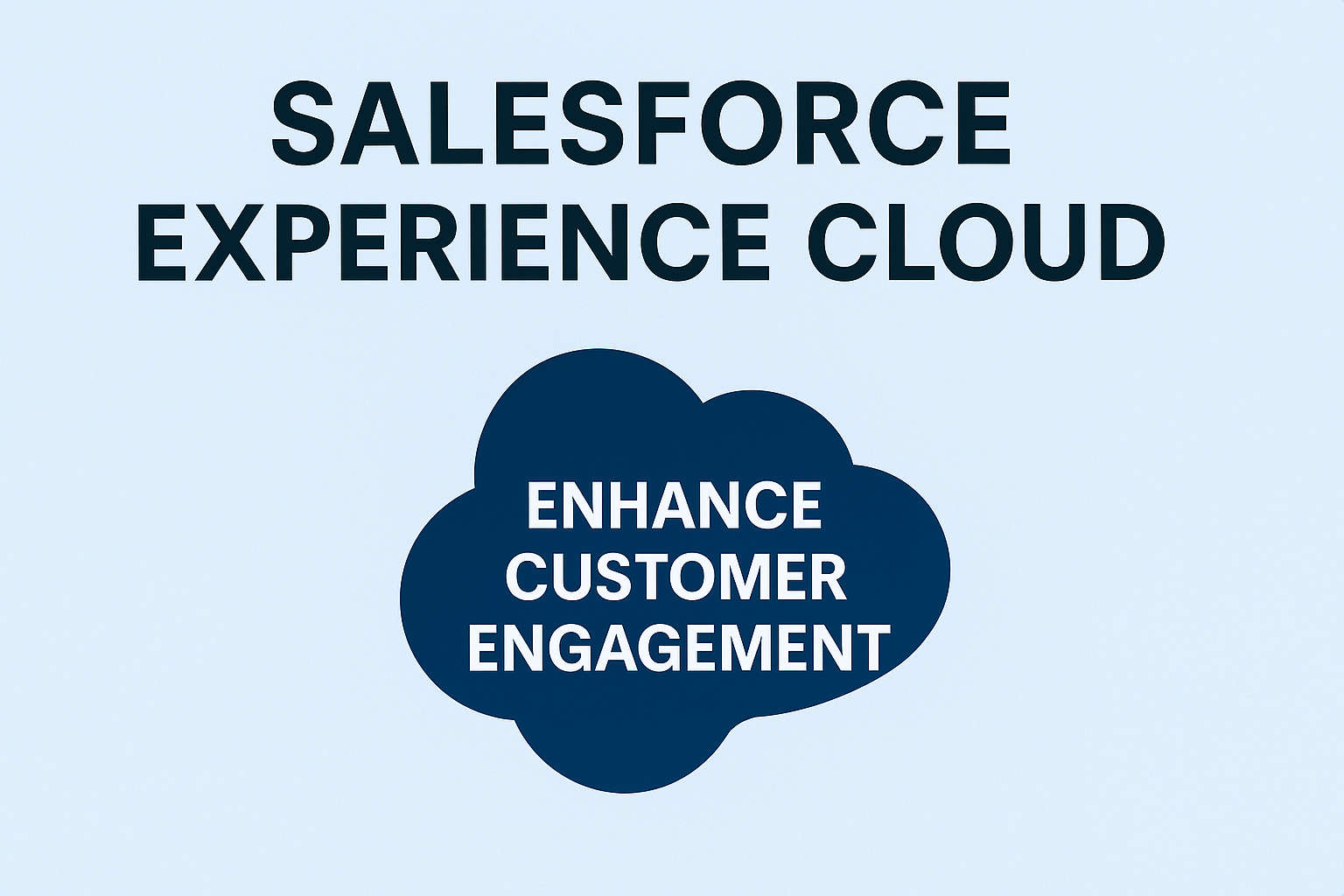 SALESFORCE EXPERIENCE CLOUD

ENHANCE CUSTOMER ENGAGEMENT